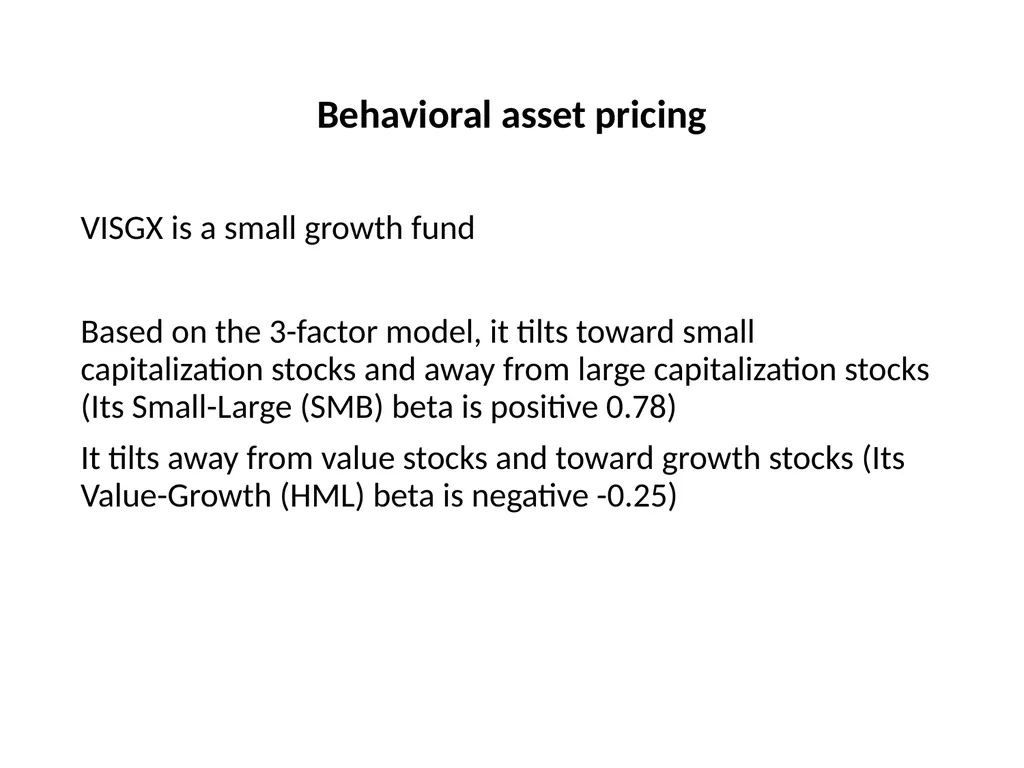 Behavioral asset pricing

VISGX is a small growth fund

Based on the 3-factor model, it tilts toward small capitalization stocks and away from large capitalization stocks (Its Small-Large (SMB) beta is positive 0.78)

It tilts away from value stocks and toward growth stocks (Its Value-Growth (HML) beta is negative -0.25)